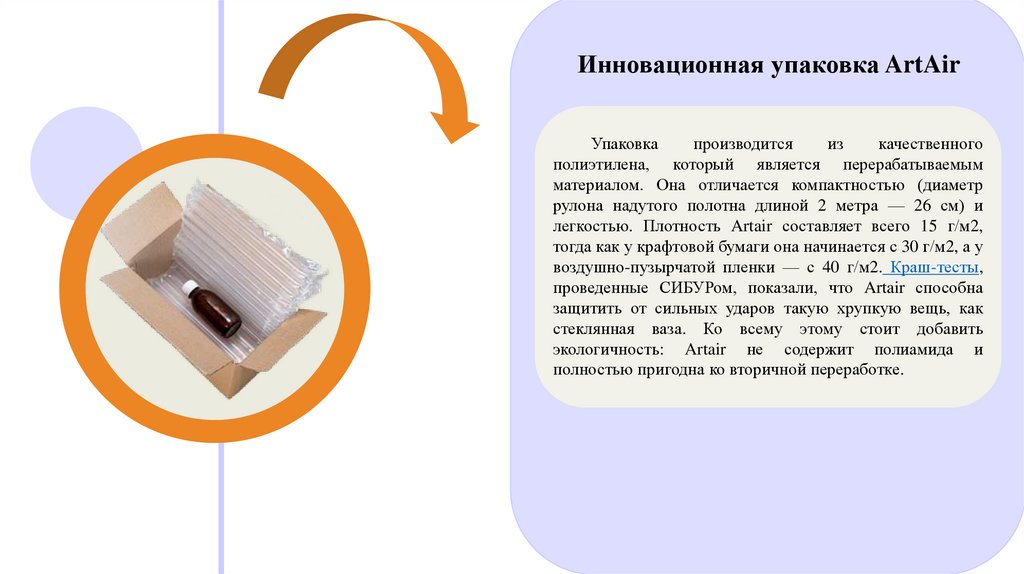 Инновационная упаковка ArtAir

Упаковка производится из качественного полиэтилена, который является перерабатываемым материалом. Она отличается компактностью (диаметр рулона надутого полотна длиной 2 метра — 26 см) и легкостью. Плотность Artair составляет всего 15 г/м2, тогда как у крафтовой бумаги она начинается с 30 г/м2, а у воздушно-пузырчатой пленки — с 40 г/м2. Краш-тесты, проведенные СИБУРом, показали, что Artair способна защитить от сильных ударов такую хрупкую вещь, как стеклянная ваза. Ко всему этому стоит добавить экологичность: Artair не содержит полиамида и полностью пригодна ко вторичной переработке.